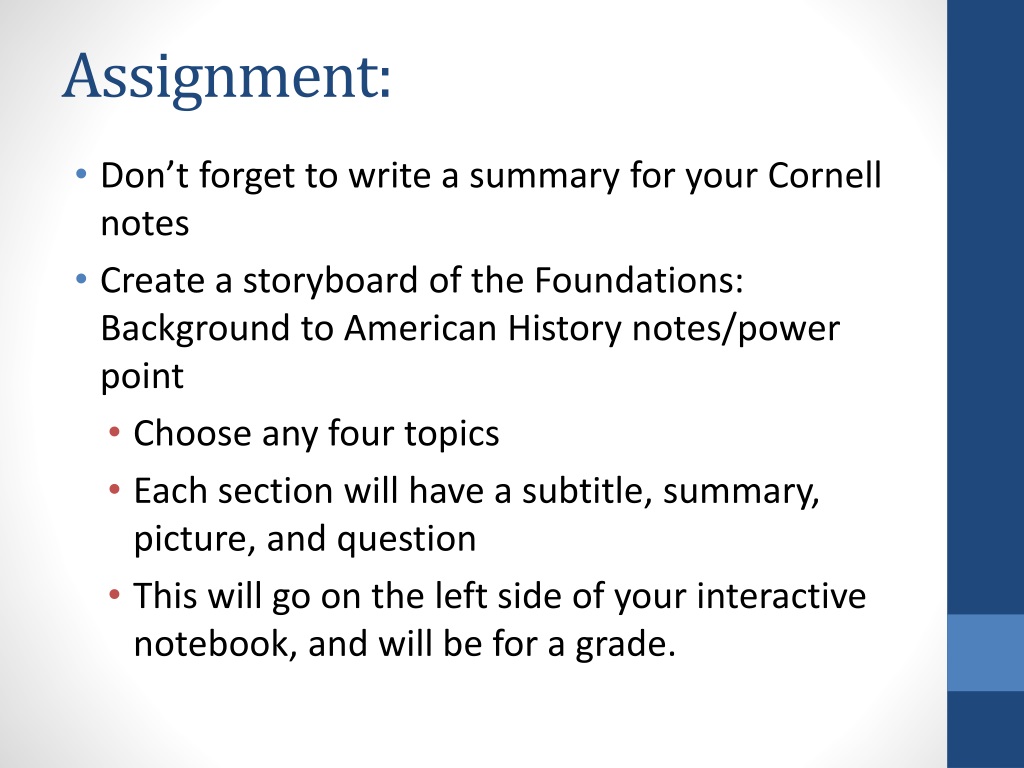 Assignment:

• Don't forget to write a summary for your Cornell notes
• Create a storyboard of the Foundations: Background to American History notes/power point
  • Choose any four topics
  • Each section will have a subtitle, summary, picture, and question
  • This will go on the left side of your interactive notebook, and will be for a grade.